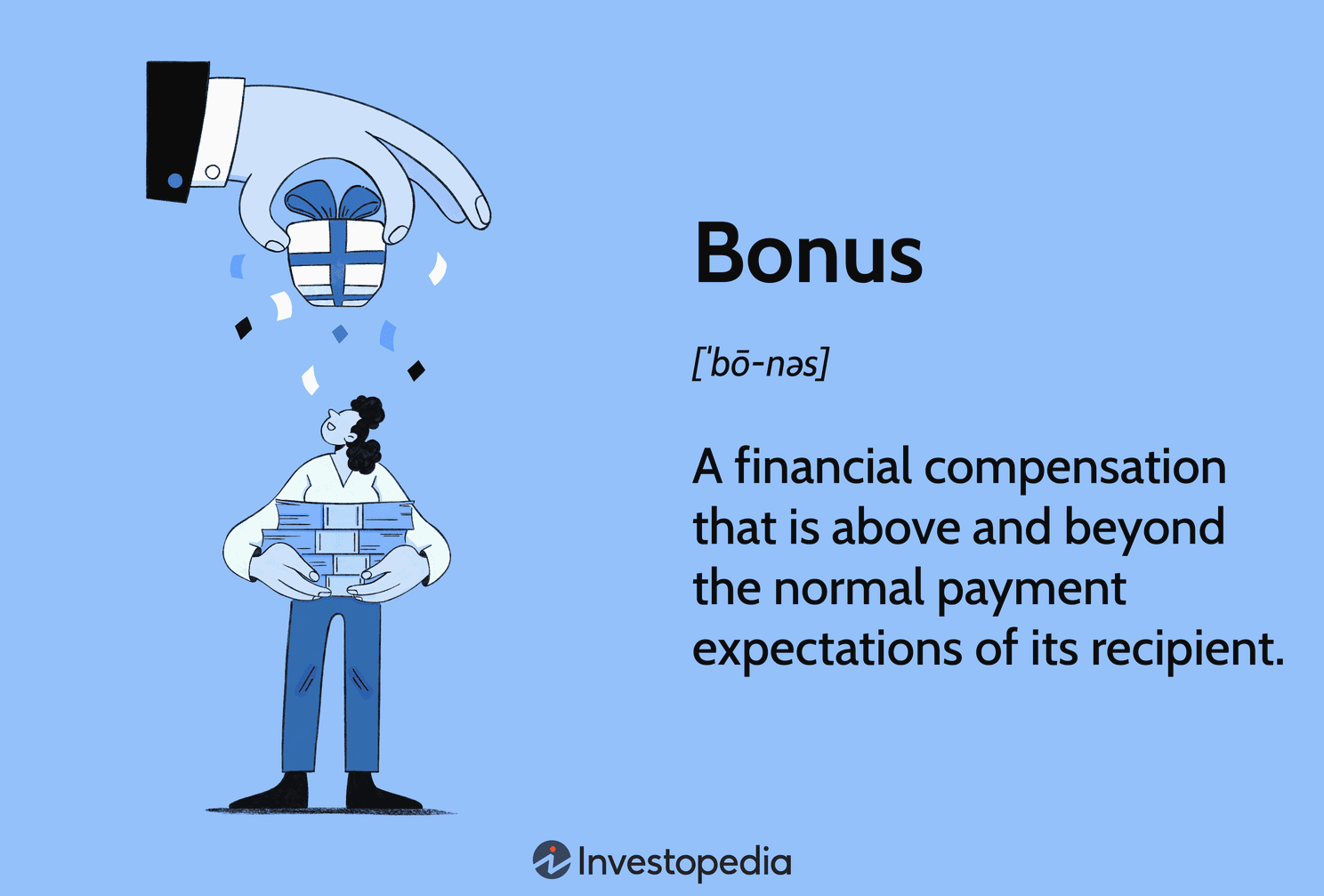 Bonus

[ˈbō-nəs]

A financial compensation that is above and beyond the normal payment expectations of its recipient.

Investopedia